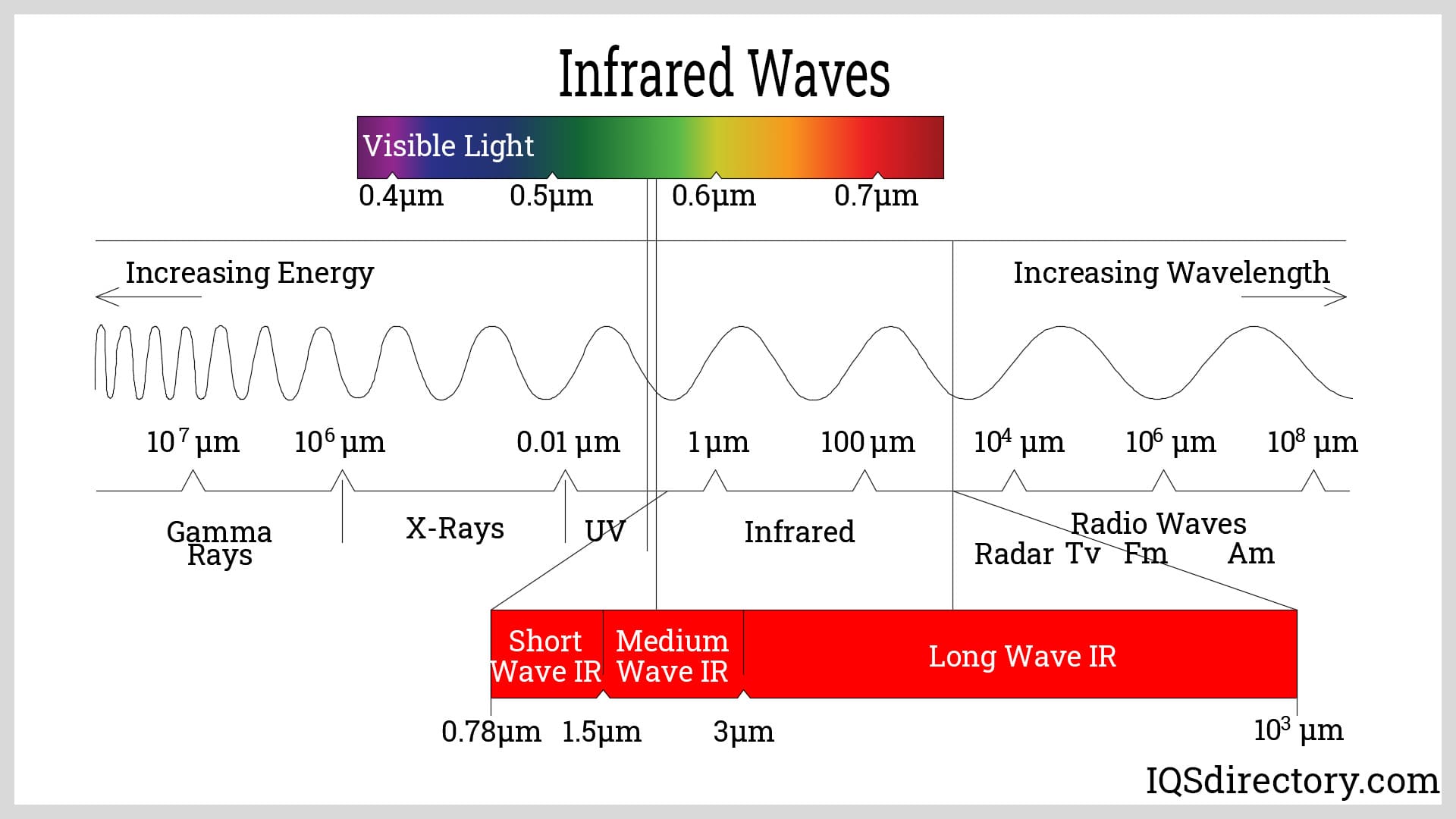 Infrared Waves

Visible Light

0.4µm 0.5µm 0.6µm 0.7µm

Increasing Energy

Increasing Wavelength

$10^7$ µm $10^6$ µm 0.01 µm 1 µm 100 µm $10^4$ µm $10^6$ µm $10^8$ µm

Gamma Rays

X-Rays

UV

Infrared

Radio Waves

Radar Tv Fm Am

Short Wave IR

Medium Wave IR

Long Wave IR

0.78µm 1.5µm 3µm $10^3$ µm

IQSdirectory.com